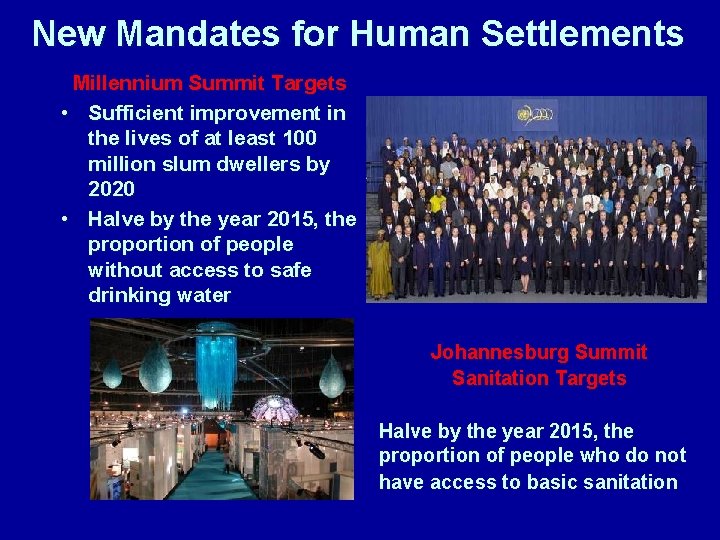 New Mandates for Human Settlements

Millennium Summit Targets

• Sufficient improvement in the lives of at least 100 million slum dwellers by 2020

• Halve by the year 2015, the proportion of people without access to safe drinking water

Johannesburg Summit Sanitation Targets

Halve by the year 2015, the proportion of people who do not have access to basic sanitation